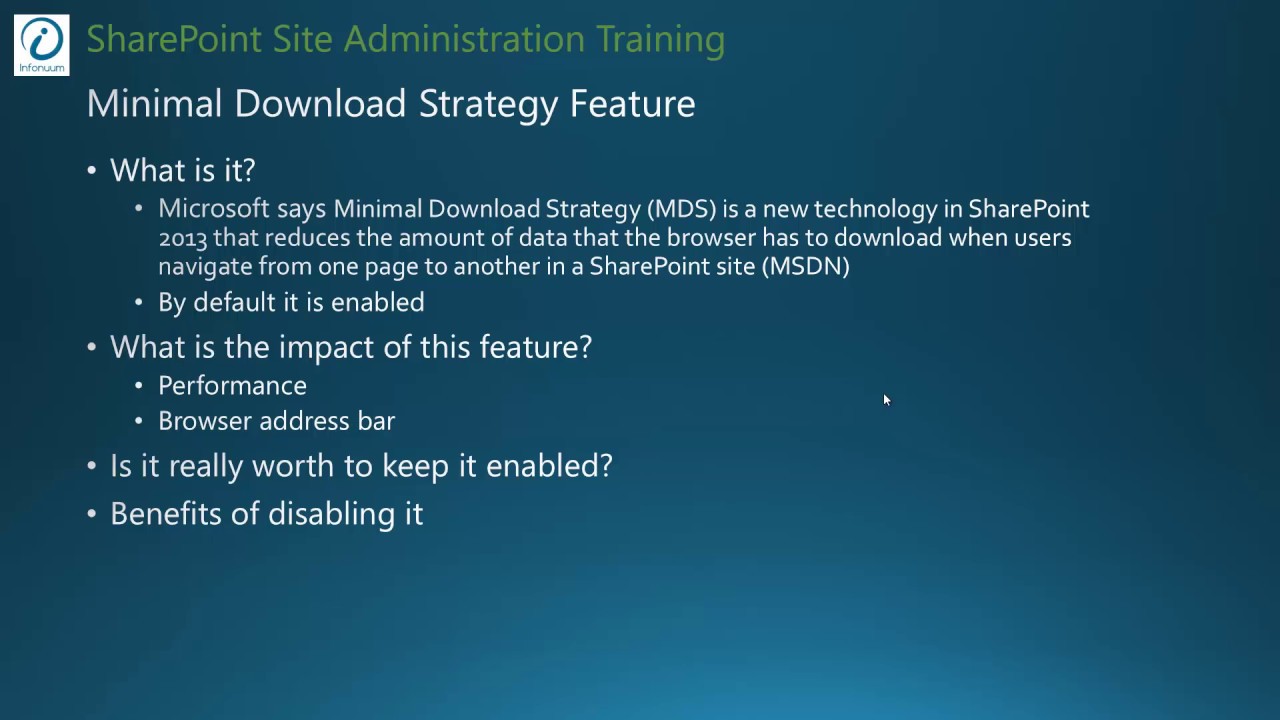 Infonuum

SharePoint Site Administration Training

Minimal Download Strategy Feature

• What is it?
  • Microsoft says Minimal Download Strategy (MDS) is a new technology in SharePoint 2013 that reduces the amount of data that the browser has to download when users navigate from one page to another in a SharePoint site (MSDN)
  • By default it is enabled
• What is the impact of this feature?
  • Performance
  • Browser address bar
• Is it really worth to keep it enabled?
• Benefits of disabling it